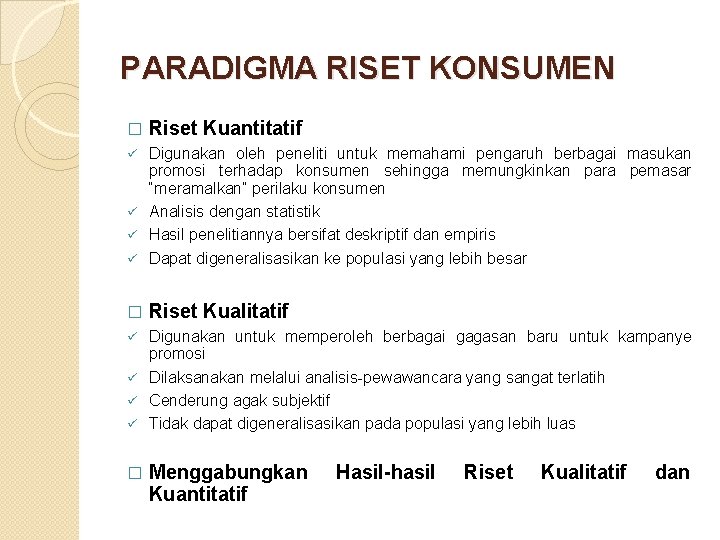 PARADIGMA RISET KONSUMEN

□ Riset Kuantitatif

✓ Digunakan oleh peneliti untuk memahami pengaruh berbagai masukan promosi terhadap konsumen sehingga memungkinkan para pemasar "meramalkan" perilaku konsumen

✓ Analisis dengan statistik

✓ Hasil penelitiannya bersifat deskriptif dan empiris

✓ Dapat digeneralisasikan ke populasi yang lebih besar

□ Riset Kualitatif

✓ Digunakan untuk memperoleh berbagai gagasan baru untuk kampanye promosi

✓ Dilaksanakan melalui analisis-pewawancara yang sangat terlatih

✓ Cenderung agak subjektif

✓ Tidak dapat digeneralisasikan pada populasi yang lebih luas

□ Menggabungkan Hasil-hasil Riset Kualitatif dan Kuantitatif